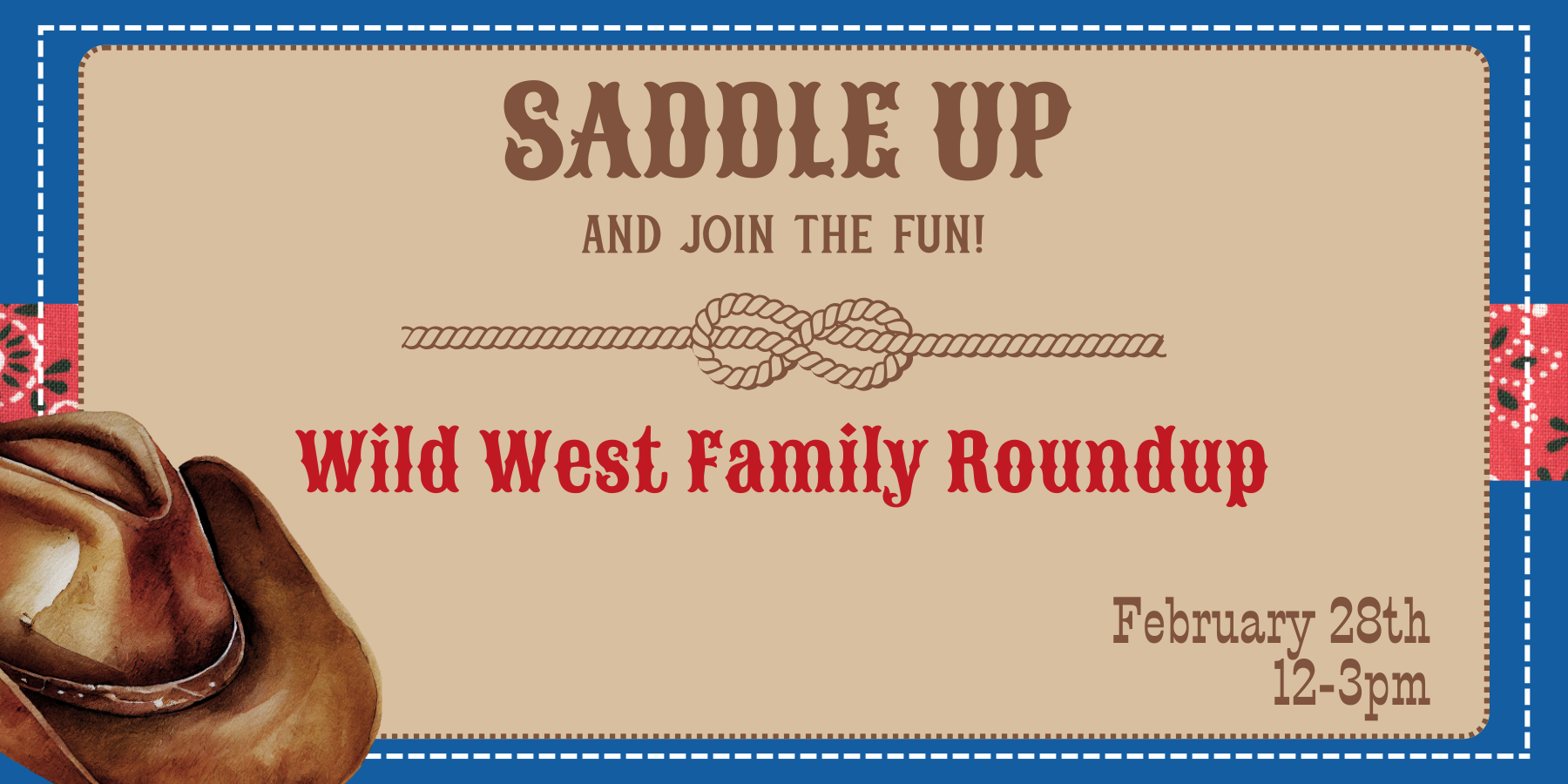 SADDLE UP

AND JOIN THE FUN!

Wild West Family Roundup

February 28th
12-3pm